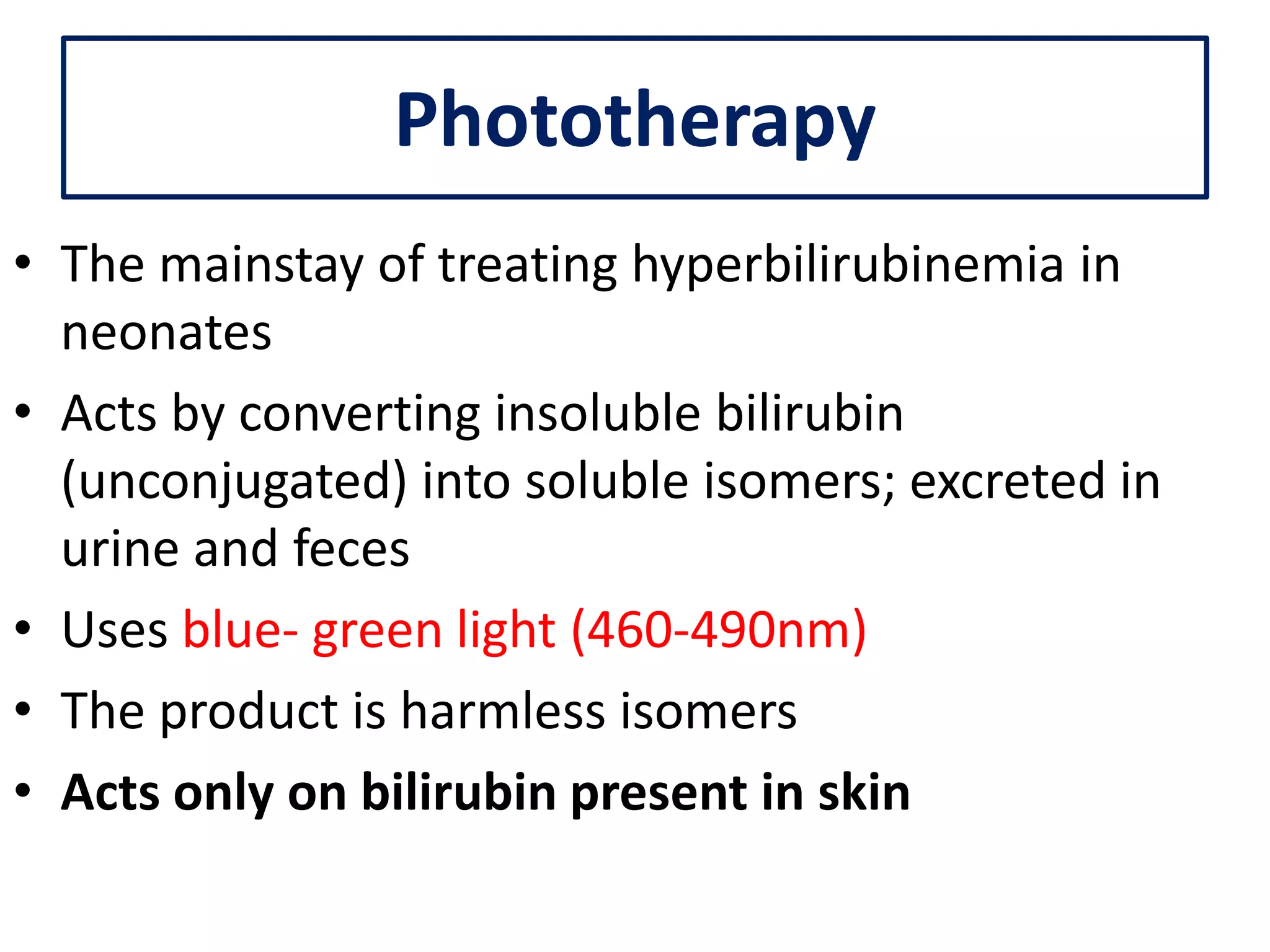 Phototherapy

• The mainstay of treating hyperbilirubinemia in neonates

• Acts by converting insoluble bilirubin (unconjugated) into soluble isomers; excreted in urine and feces

• Uses blue- green light (460-490nm)

• The product is harmless isomers

• Acts only on bilirubin present in skin